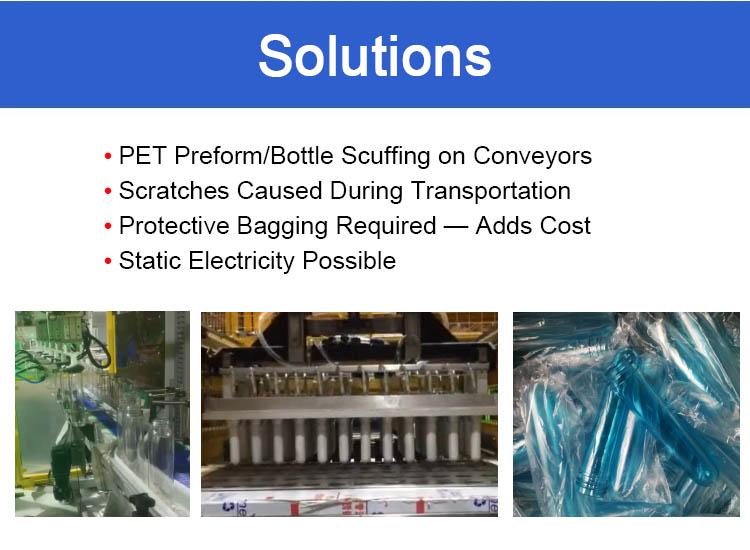 Solutions

• PET Preform/Bottle Scuffing on Conveyors
• Scratches Caused During Transportation
• Protective Bagging Required — Adds Cost
• Static Electricity Possible